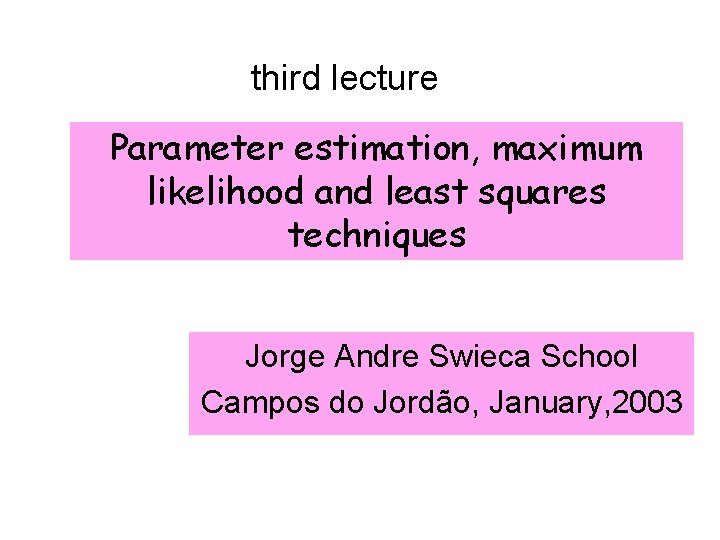 third lecture

Parameter estimation, maximum likelihood and least squares techniques

Jorge Andre Swieca School
Campos do Jordão, January,2003